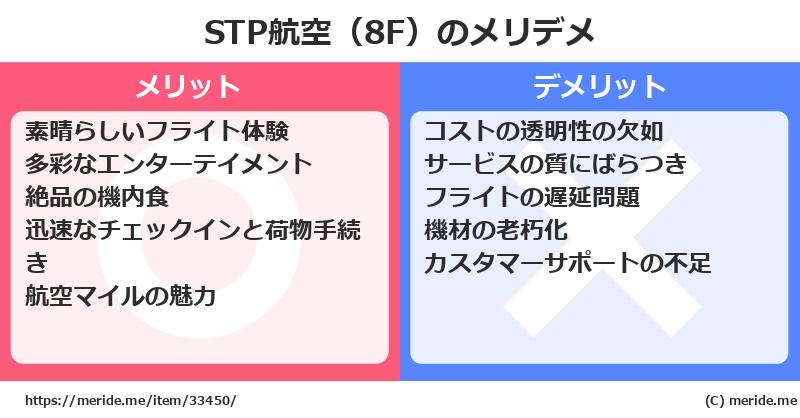 STP航空（8F）のメリデメ

メリット

素晴らしいフライト体験
多彩なエンターテイメント
絶品の機内食
迅速なチェックインと荷物手続き
航空マイルの魅力

デメリット

コストの透明性の欠如
サービスの質にばらつき
フライトの遅延問題
機材の老朽化
カスタマーサポートの不足

https://meride.me/item/33450/

(C) meride.me